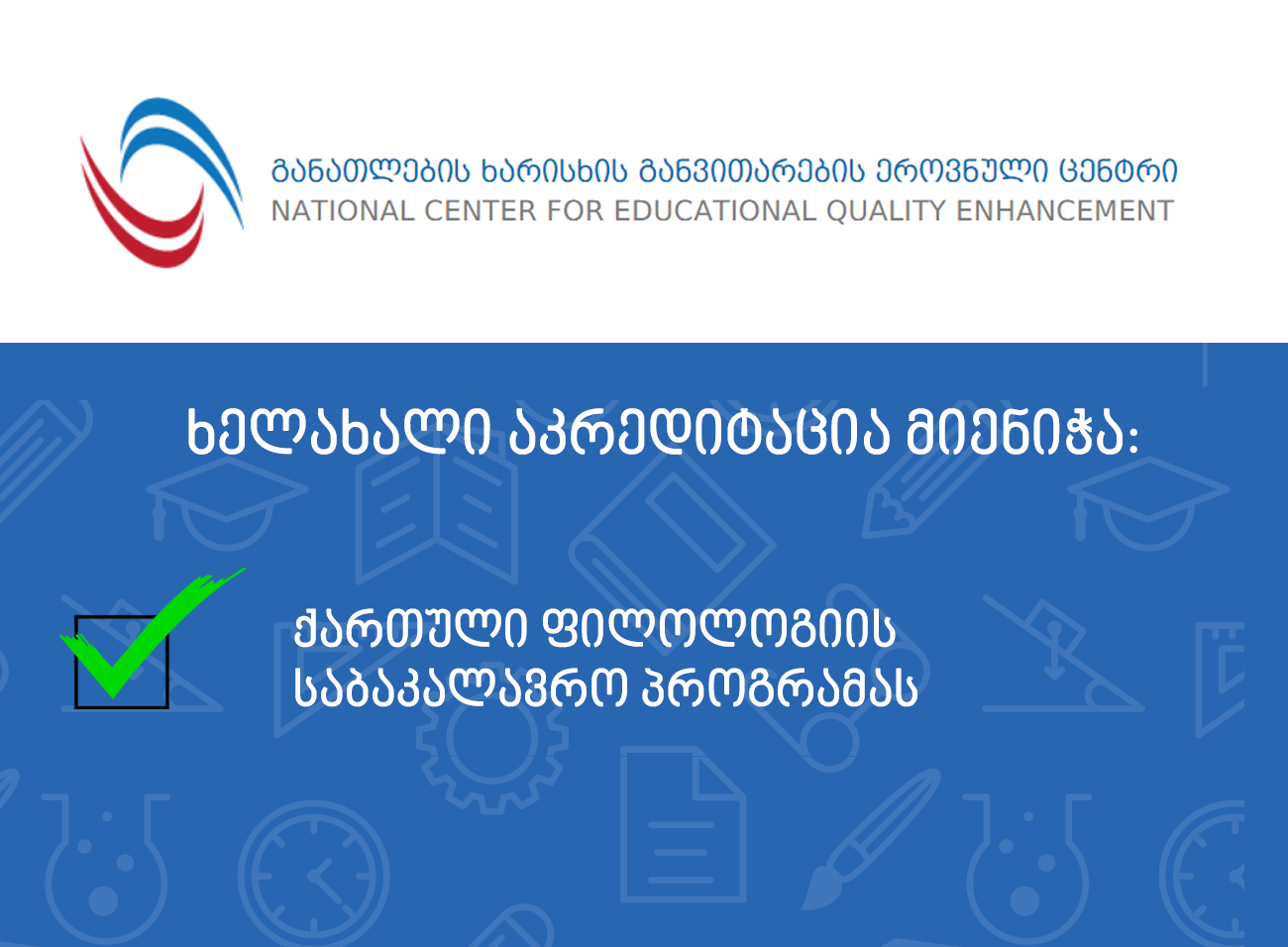 განათლების ხარისხის განვითარების ეროვნული ცენტრი
NATIONAL CENTER FOR EDUCATIONAL QUALITY ENHANCEMENT

ხელახალი აკრედიტაცია მიენიჭა:

ქართული ფილოლოგიის საბაკალავრო პროგრამას